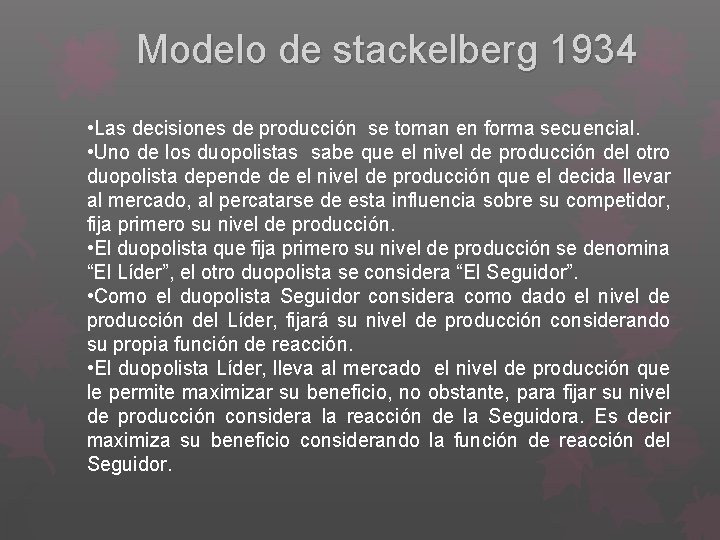 Modelo de stackelberg 1934

•Las decisiones de producción se toman en forma secuencial.
•Uno de los duopolistas sabe que el nivel de producción del otro duopolista depende de el nivel de producción que el decida llevar al mercado, al percatarse de esta influencia sobre su competidor, fija primero su nivel de producción.
•El duopolista que fija primero su nivel de producción se denomina “El Líder”, el otro duopolista se considera “El Seguidor”.
•Como el duopolista Seguidor considera como dado el nivel de producción del Líder, fijará su nivel de producción considerando su propia función de reacción.
•El duopolista Líder, lleva al mercado el nivel de producción que le permite maximizar su beneficio, no obstante, para fijar su nivel de producción considera la reacción de la Seguidora. Es decir maximiza su beneficio considerando la función de reacción del Seguidor.